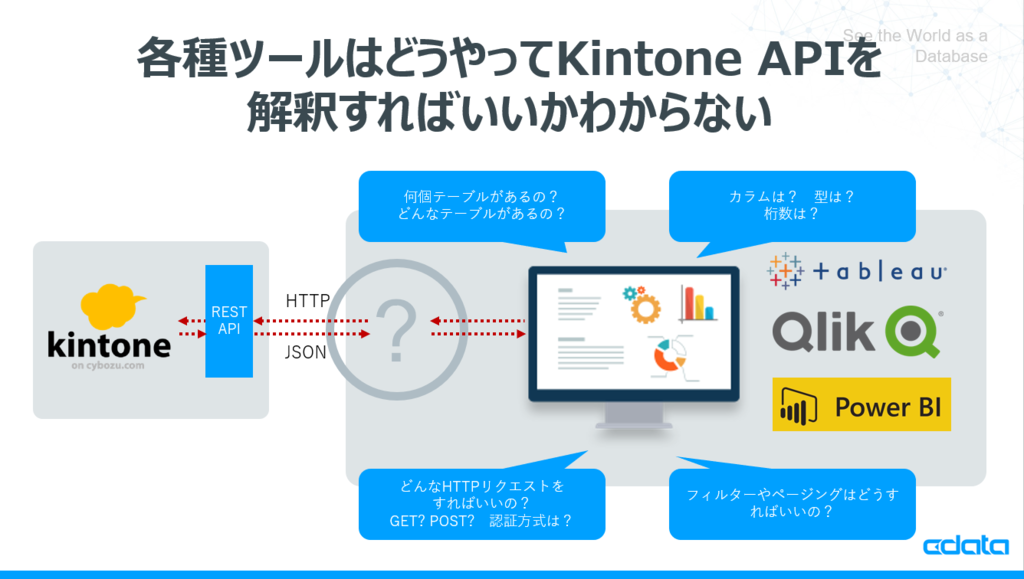 See the World as a Database

各種ツールはどうやってKintone APIを解釈すればいいかわからない

何個テーブルがあるの？
どんなテーブルがあるの？

カラムは？　型は？
桁数は？

kintone
on cybozu.com

REST API

HTTP

JSON

?

+ a b l e a u

Qlik

Power BI

どんなHTTPリクエストをすればいいの？
GET? POST?　認証方式は？

フィルターやページングはどうすればいいの？

cdata